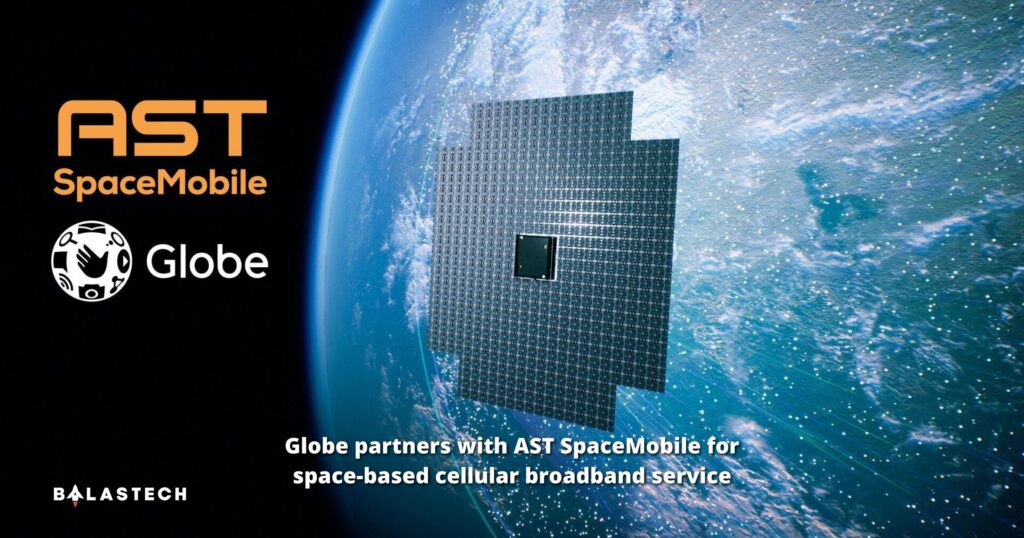 AST SpaceMobile

Globe

Globe partners with AST SpaceMobile for space-based cellular broadband service

BALASTECH